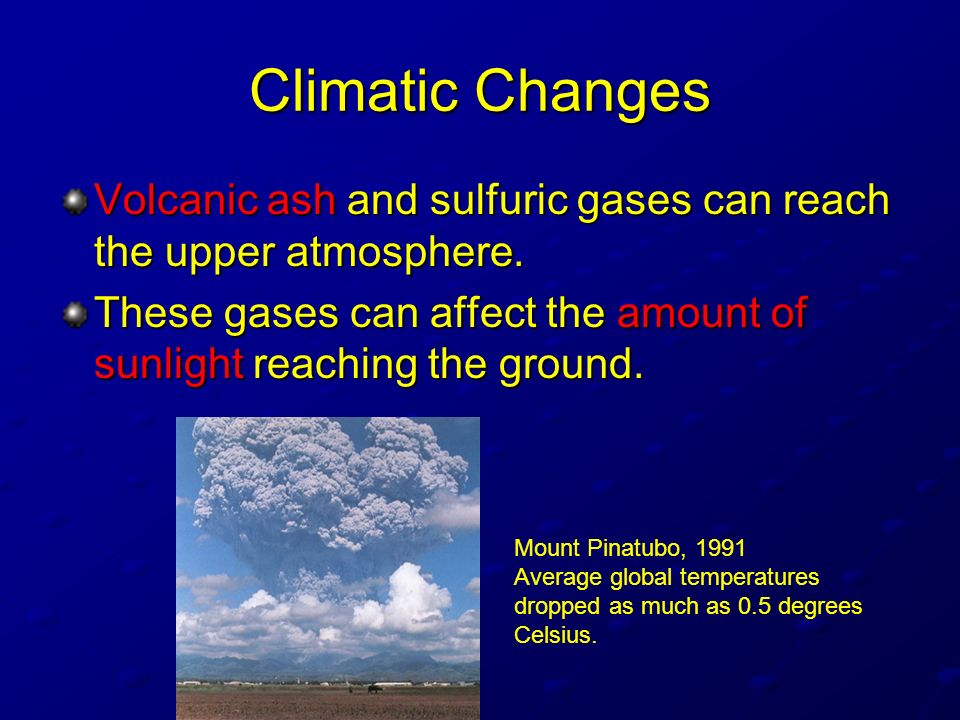 Climatic Changes

Volcanic ash and sulfuric gases can reach the upper atmosphere.

These gases can affect the amount of sunlight reaching the ground.

Mount Pinatubo, 1991
Average global temperatures dropped as much as 0.5 degrees Celsius.